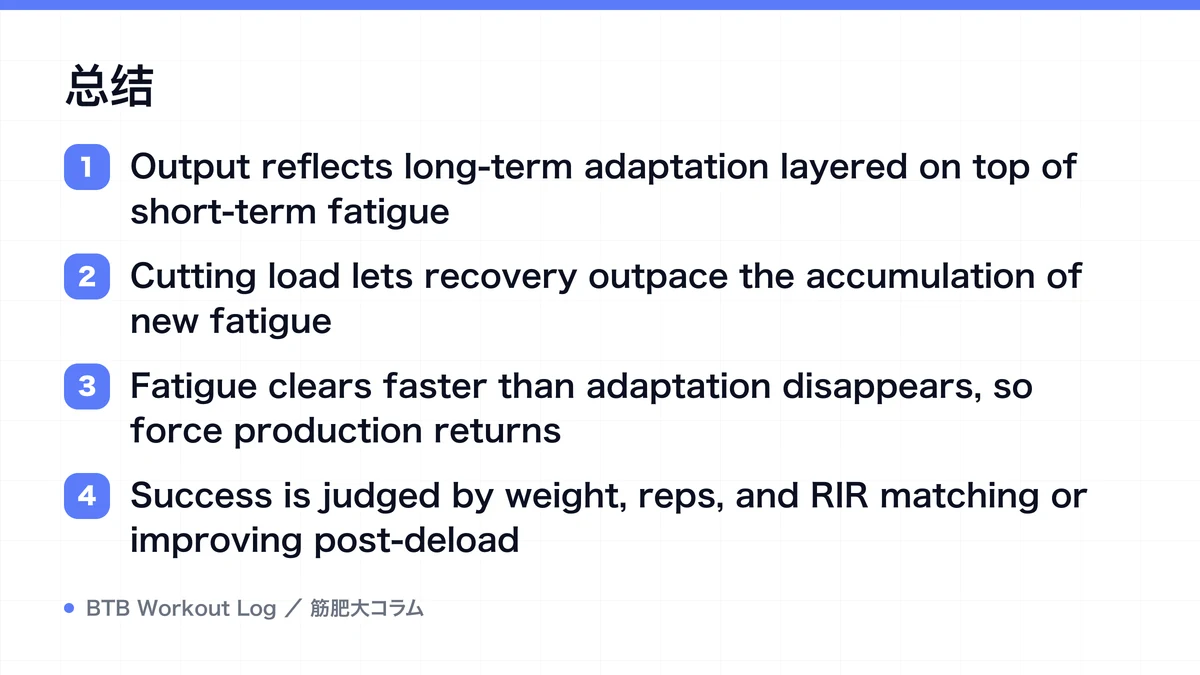 总结

1 Output reflects long-term adaptation layered on top of short-term fatigue

2 Cutting load lets recovery outpace the accumulation of new fatigue

3 Fatigue clears faster than adaptation disappears, so force production returns

4 Success is judged by weight, reps, and RIR matching or improving post-deload

BTB Workout Log ／ 筋肥大コラム